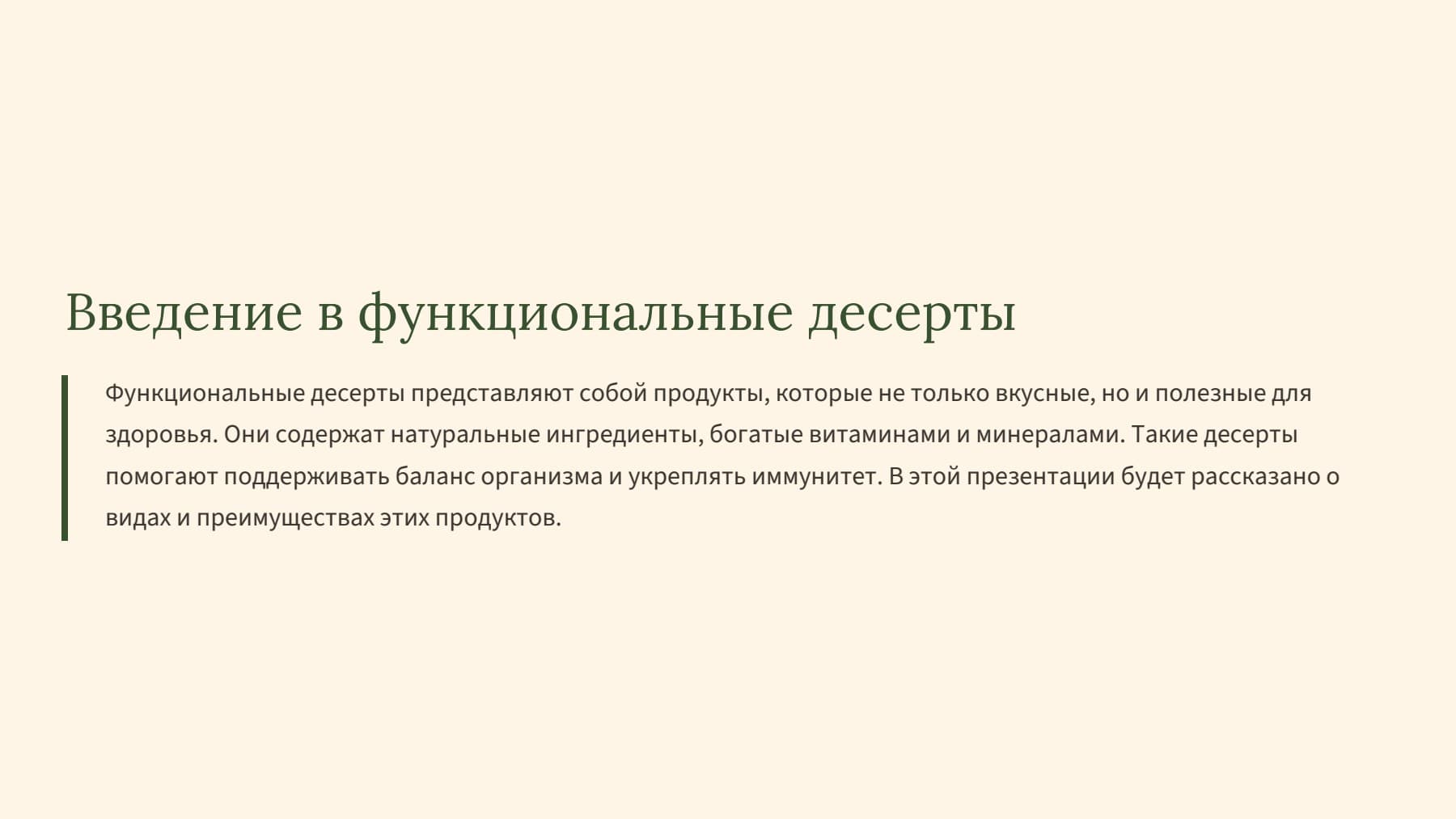 Введение в функциональные десерты

Функциональные десерты представляют собой продукты, которые не только вкусные, но и полезные для здоровья. Они содержат натуральные ингредиенты, богатые витаминами и минералами. Такие десерты помогают поддерживать баланс организма и укреплять иммунитет. В этой презентации будет рассказано о видах и преимуществах этих продуктов.